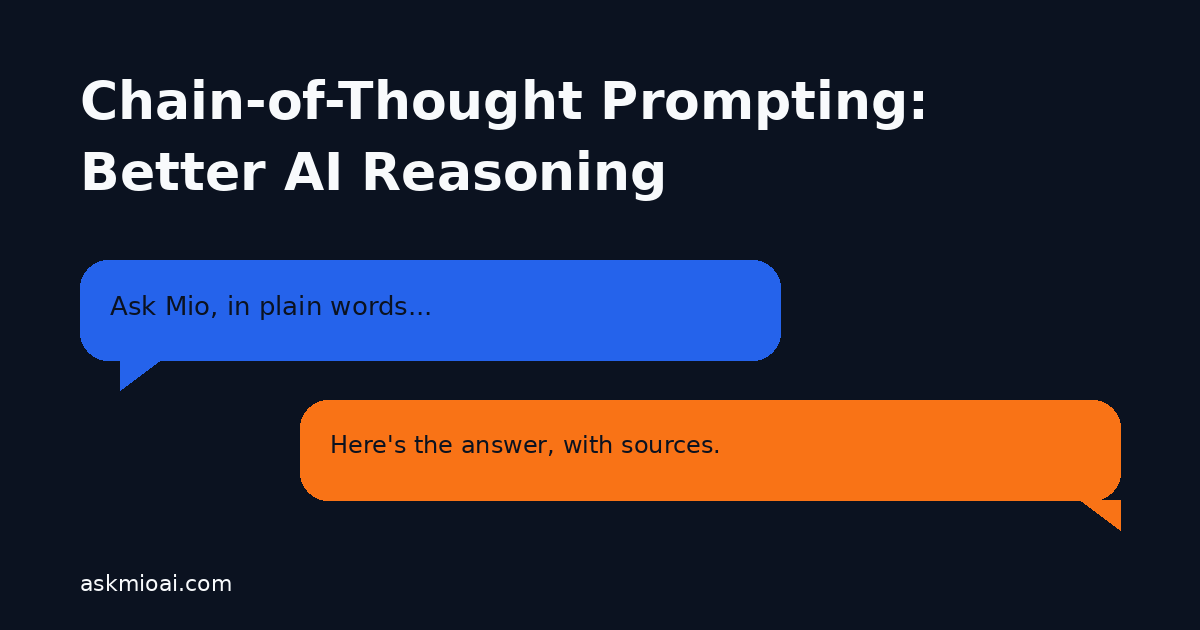 Chain-of-Thought Prompting: Better AI Reasoning

Ask Mio, in plain words...

Here's the answer, with sources.

askmioai.com